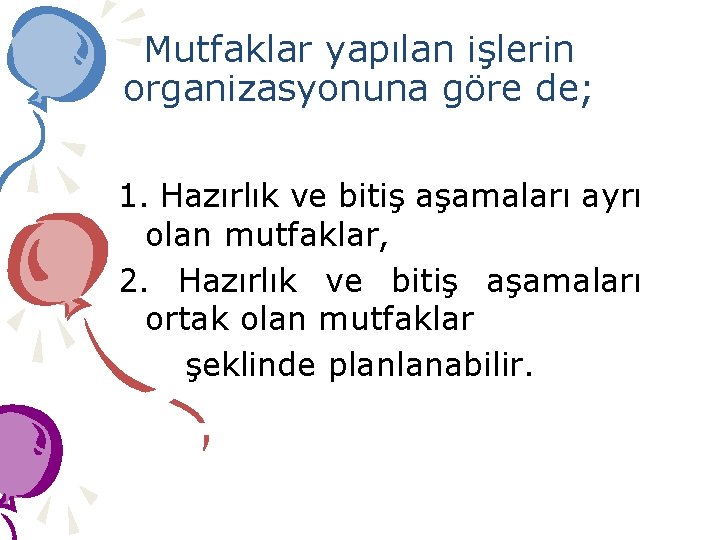 Mutfaklar yapılan işlerin organizasyonuna göre de;

1. Hazırlık ve bitiş aşamaları ayrı olan mutfaklar,
2. Hazırlık ve bitiş aşamaları ortak olan mutfaklar

şeklinde planlanabilir.